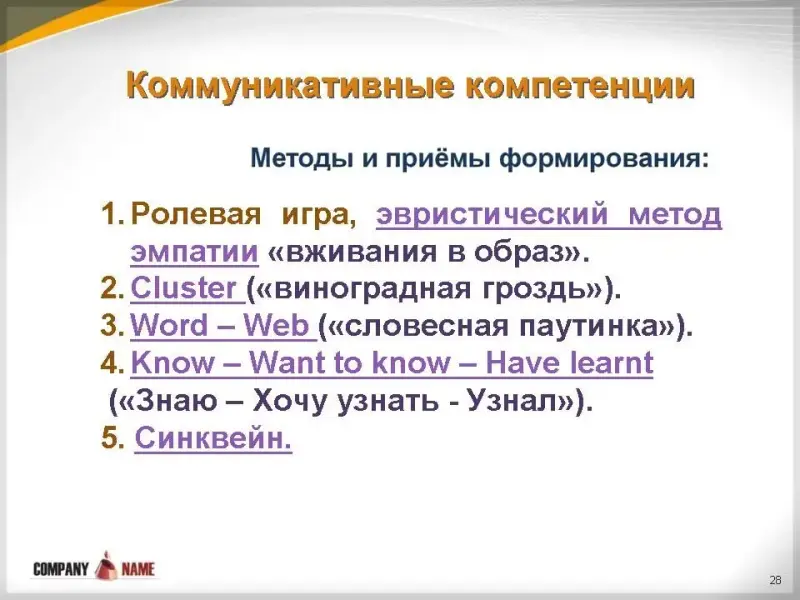 Коммуникативные компетенции

Методы и приёмы формирования:

1. Ролевая игра, эвристический метод эмпатии «вживания в образ».
2. Cluster («виноградная гроздь»).
3. Word – Web («словесная паутинка»).
4. Know – Want to know – Have learnt («Знаю – Хочу узнать - Узнал»).
5. Синквейн.

COMPANY NAME

28